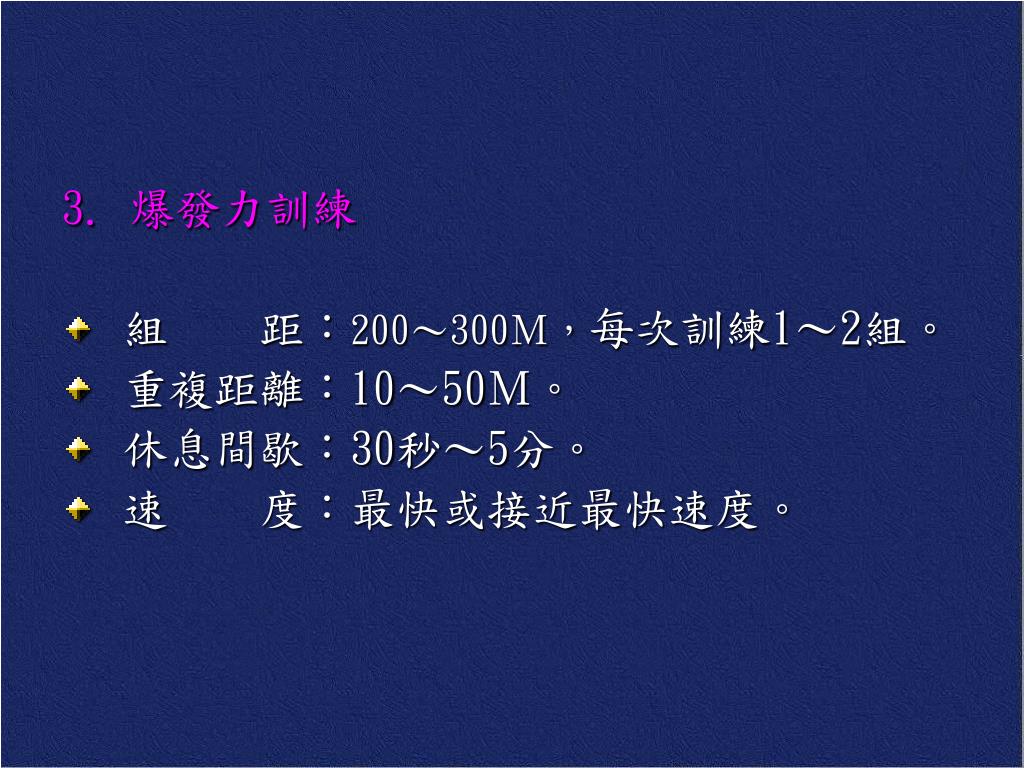 3. 爆發力訓練

組　　距：200～300M，每次訓練1～2組。
重複距離：10～50M。
休息間歇：30秒～5分。
速　　度：最快或接近最快速度。